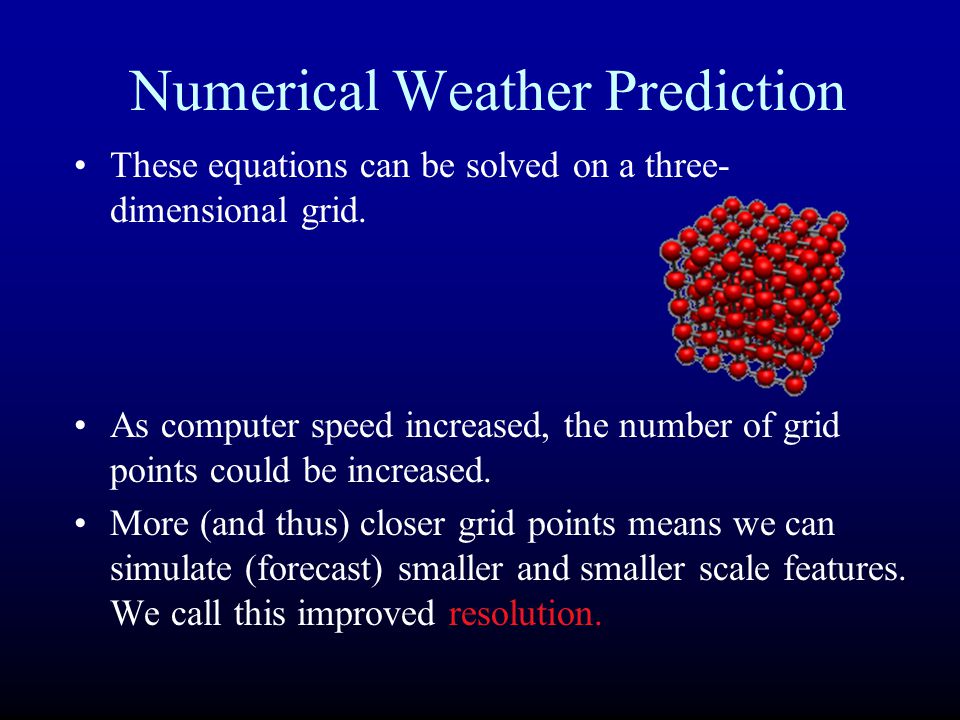 Numerical Weather Prediction

• These equations can be solved on a three-dimensional grid.

• As computer speed increased, the number of grid points could be increased.

• More (and thus) closer grid points means we can simulate (forecast) smaller and smaller scale features. We call this improved resolution.